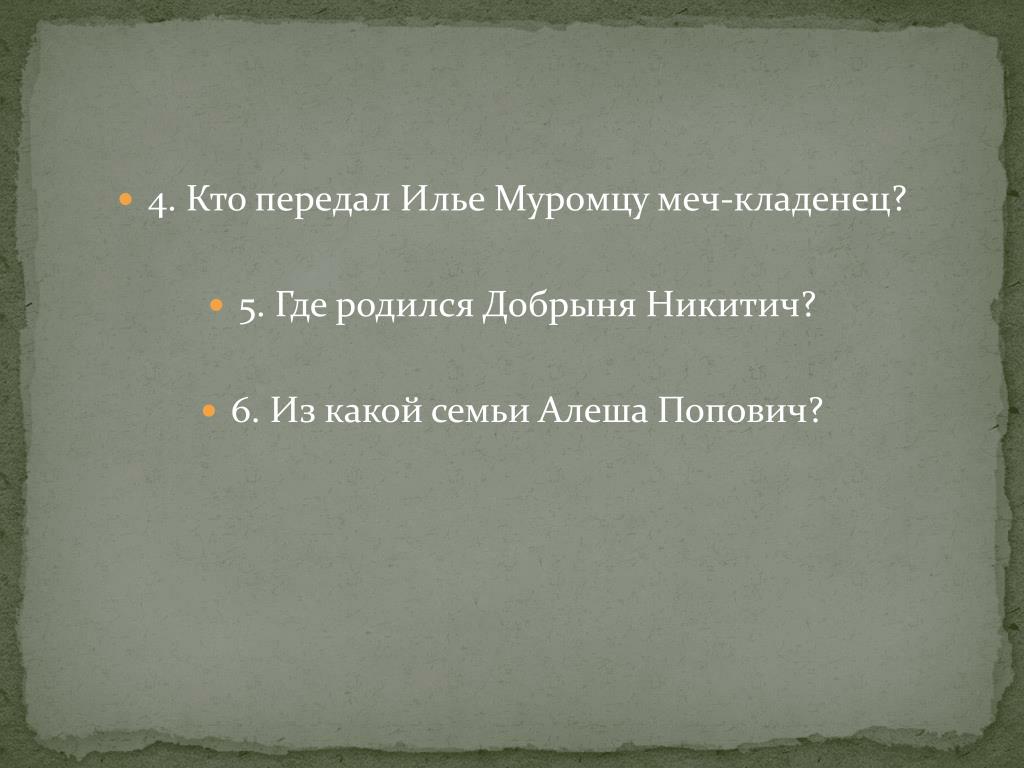 4. Кто передал Илье Муромцу меч-кладенец?

5. Где родился Добрыня Никитич?

6. Из какой семьи Алеша Попович?